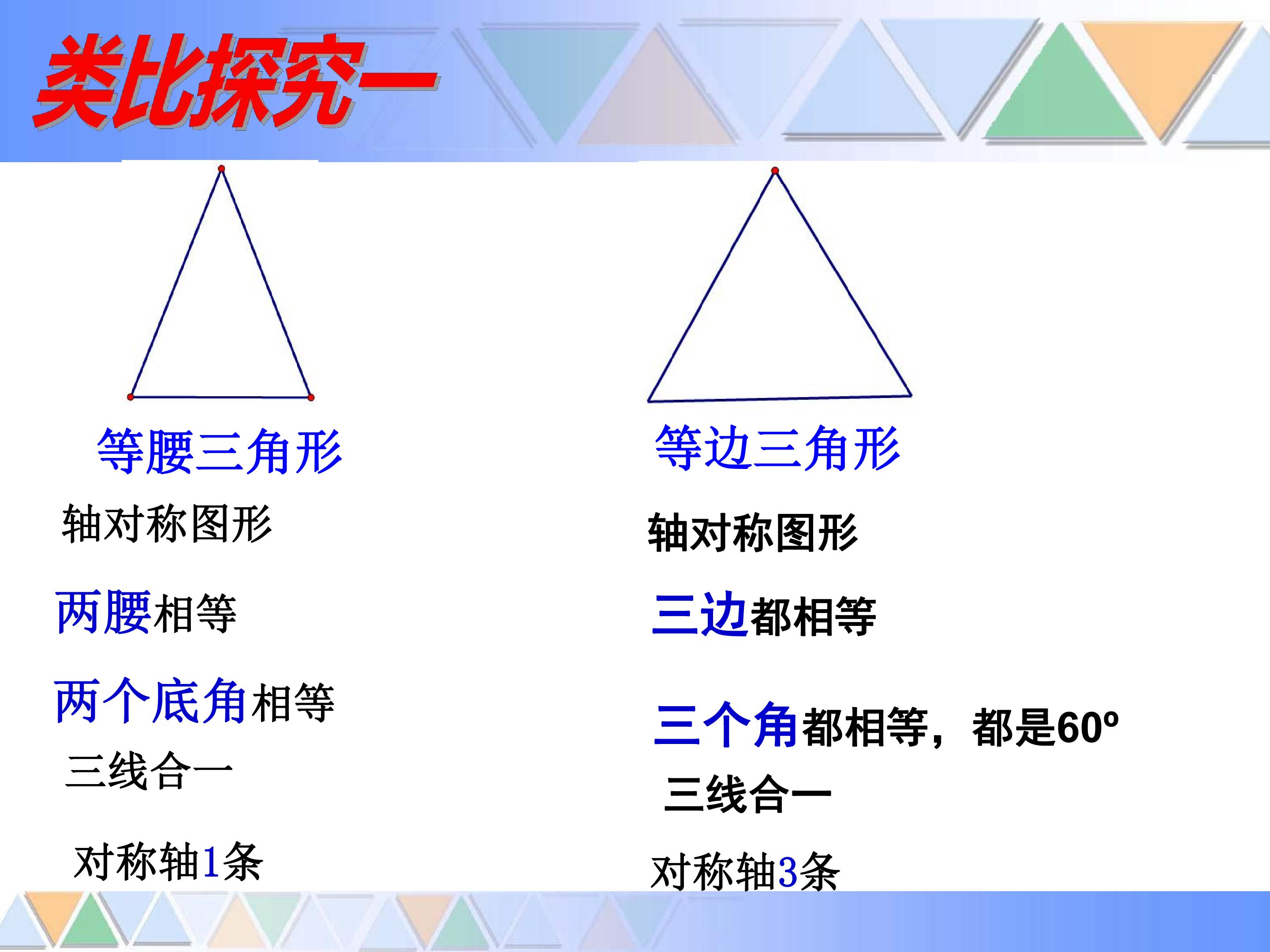 类比探究一

等腰三角形

轴对称图形

两腰相等

两个底角相等

三线合一

对称轴1条

等边三角形

轴对称图形

三边都相等

三个角都相等，都是60º

三线合一

对称轴3条